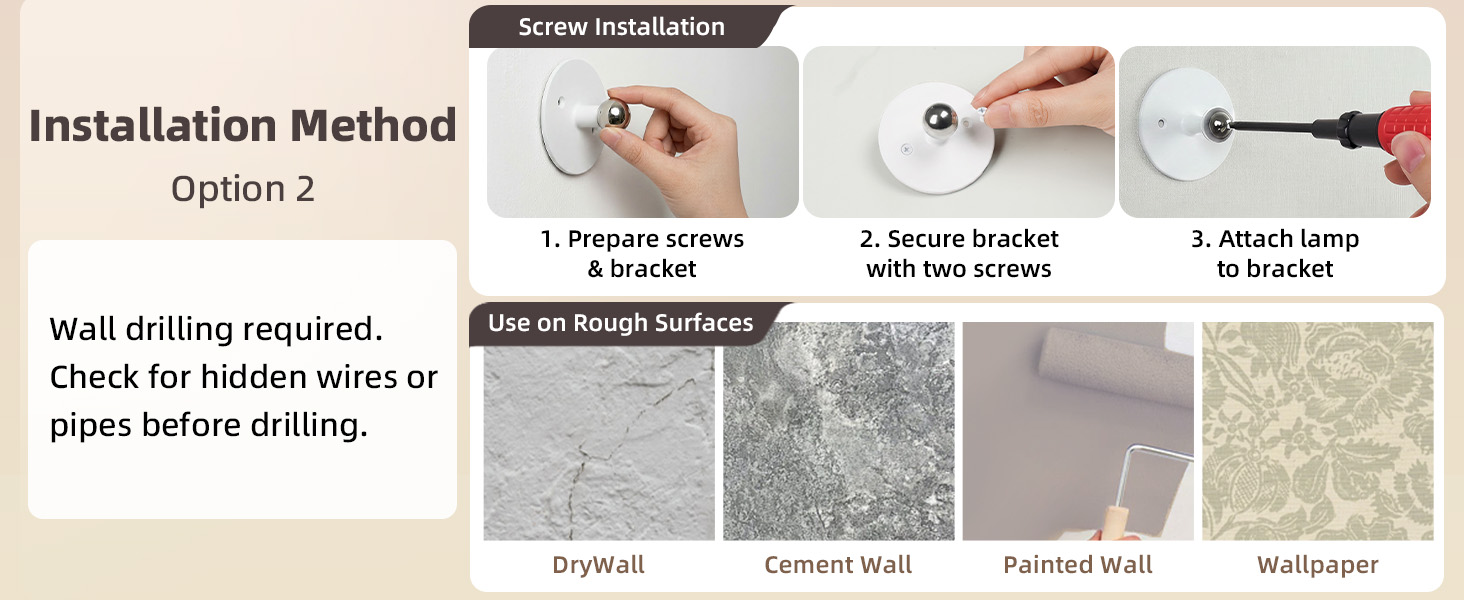 Installation Method

Option 2

Wall drilling required. Check for hidden wires or pipes before drilling.

Screw Installation

1. Prepare screws & bracket

2. Secure bracket with two screws

3. Attach lamp to bracket

Use on Rough Surfaces

DryWall

Cement Wall

Painted Wall

Wallpaper